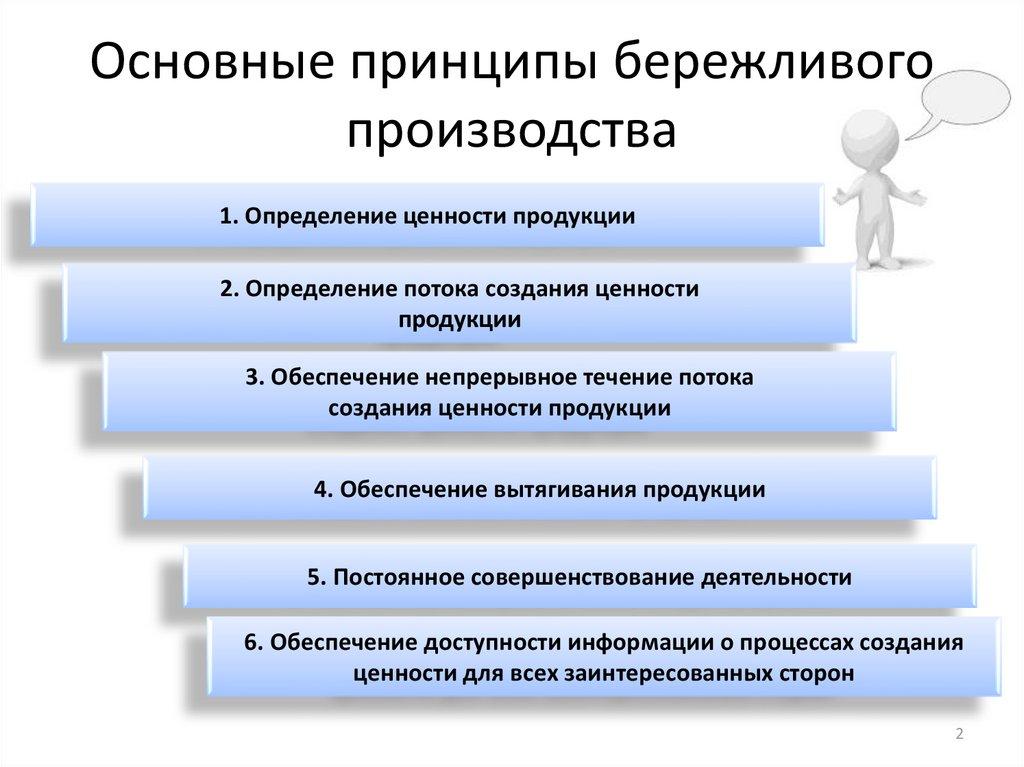 Основные принципы бережливого производства

1. Определение ценности продукции

2. Определение потока создания ценности продукции

3. Обеспечение непрерывное течение потока создания ценности продукции

4. Обеспечение вытягивания продукции

5. Постоянное совершенствование деятельности

6. Обеспечение доступности информации о процессах создания ценности для всех заинтересованных сторон

2